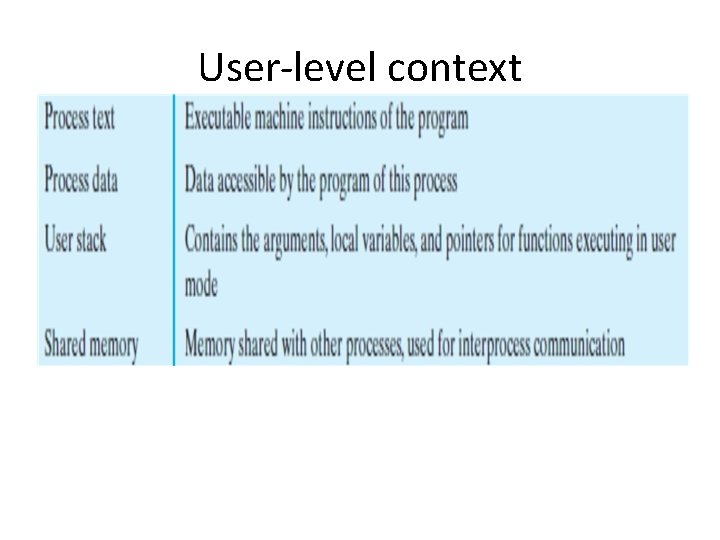 User-level context

| | |
|---|---|
| Process text | Executable machine instructions of the program |
| Process data | Data accessible by the program of this process |
| User stack | Contains the arguments, local variables, and pointers for functions executing in user mode |
| Shared memory | Memory shared with other processes, used for interprocess communication |